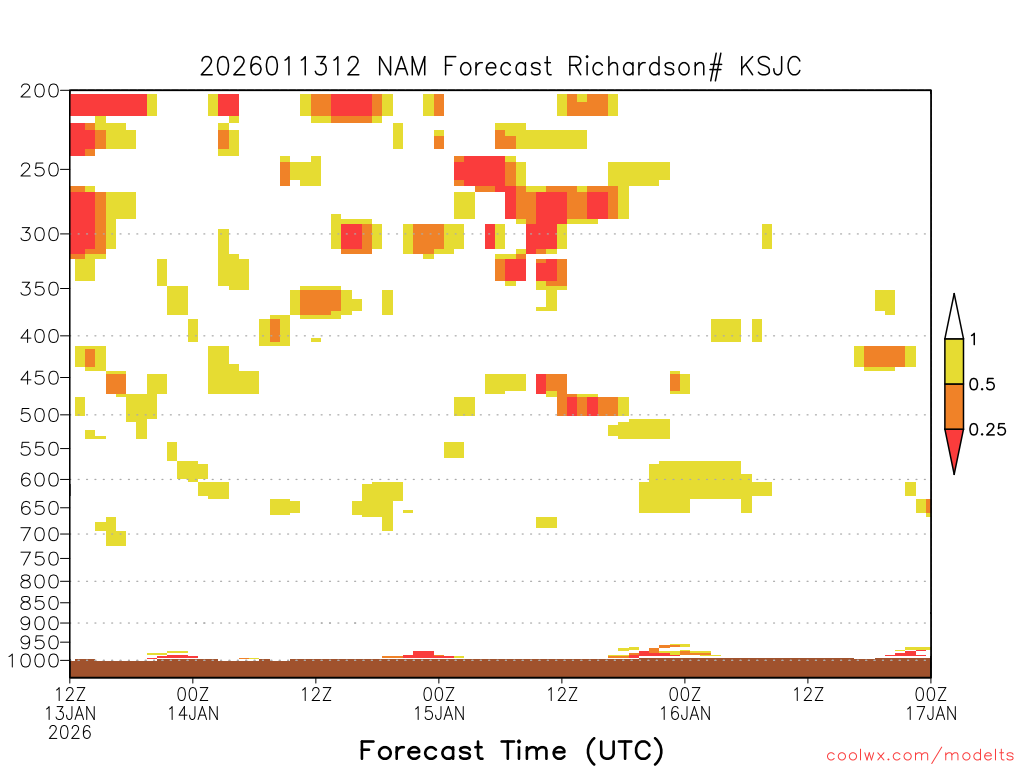 2026011312 NAM Forecast Richardson# KSJC

200
250
300
350
400
450
500
550
600
650
700
750
800
850
900
950
1000

1
0.5
0.25

12Z
13JAN
2026
00Z
14JAN
12Z
00Z
15JAN
12Z
00Z
16JAN
12Z
00Z
17JAN

Forecast Time (UTC)

coolwx.com/modelts